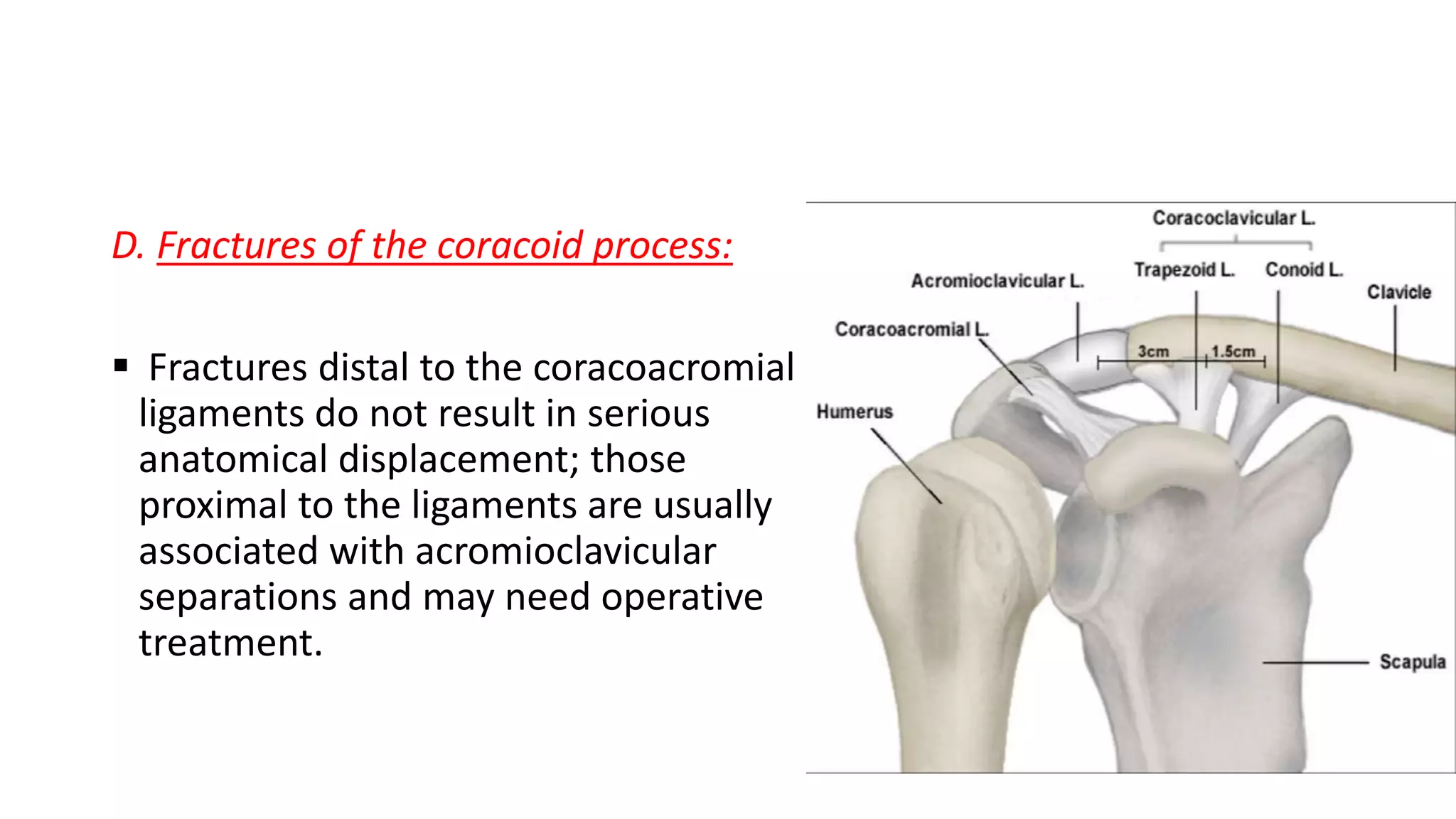 D. Fractures of the coracoid process:

▪ Fractures distal to the coracoacromial ligaments do not result in serious anatomical displacement; those proximal to the ligaments are usually associated with acromioclavicular separations and may need operative treatment.

Coracoclavicular L.
Trapezoid L.
Conoid L.
Acromioclavicular L.
Clavicle
Coracoacromial L.
3cm
1.5cm
Humerus
Scapula